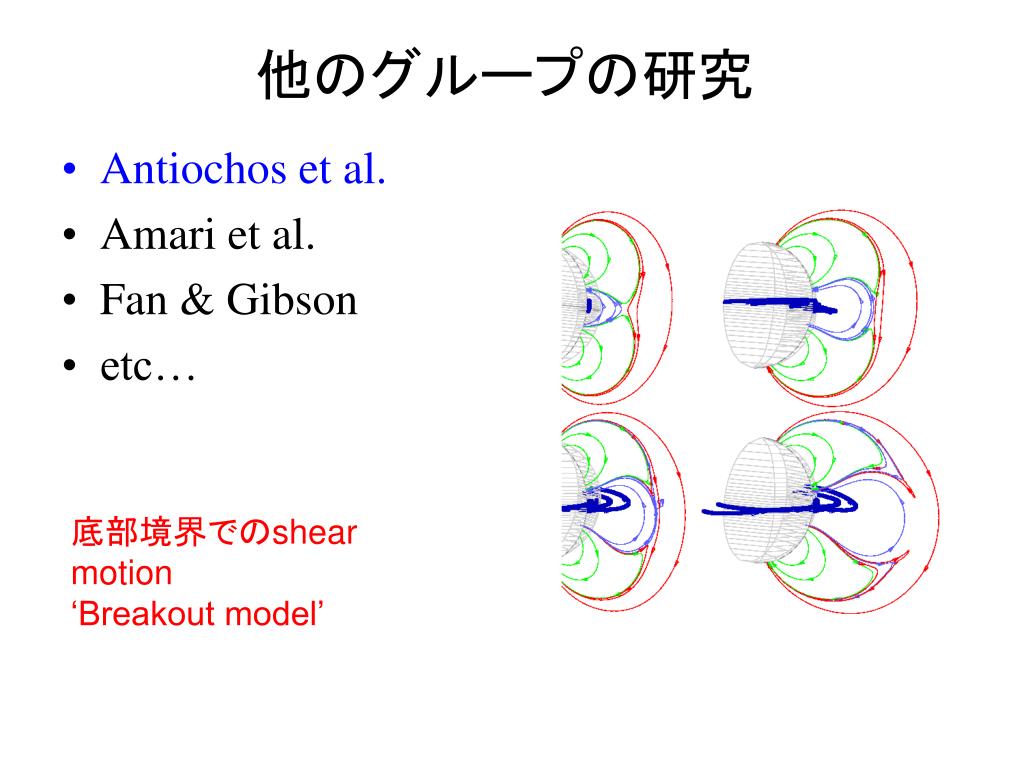 他のグループの研究

• Antiochos et al.
• Amari et al.
• Fan & Gibson
• etc…

底部境界でのshear motion
‘Breakout model’